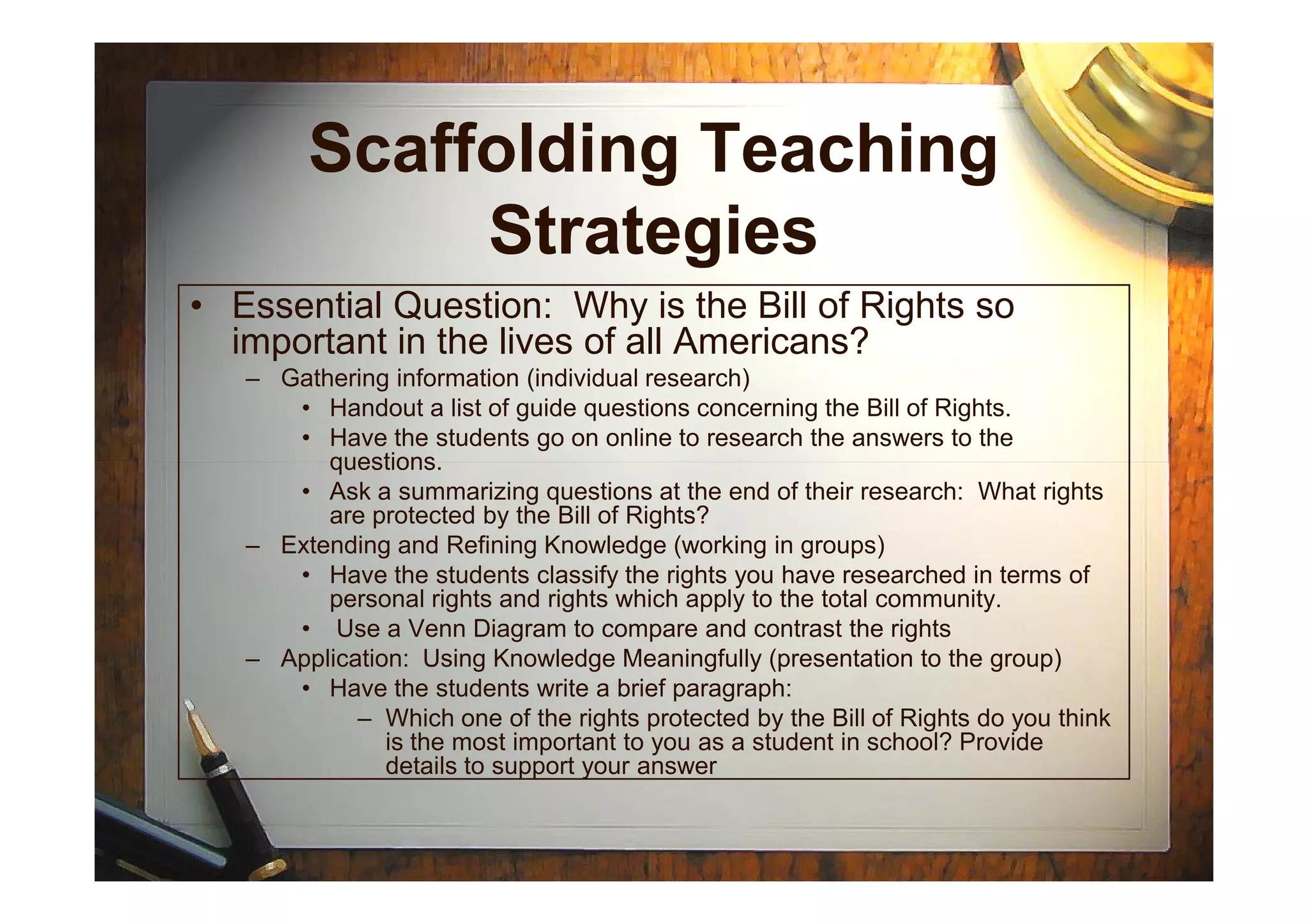 Scaffolding Teaching Strategies

• Essential Question: Why is the Bill of Rights so important in the lives of all Americans?

– Gathering information (individual research)

• Handout a list of guide questions concerning the Bill of Rights.

• Have the students go on online to research the answers to the questions.

• Ask a summarizing questions at the end of their research: What rights are protected by the Bill of Rights?

– Extending and Refining Knowledge (working in groups)

• Have the students classify the rights you have researched in terms of personal rights and rights which apply to the total community.

• Use a Venn Diagram to compare and contrast the rights

– Application: Using Knowledge Meaningfully (presentation to the group)

• Have the students write a brief paragraph:

– Which one of the rights protected by the Bill of Rights do you think is the most important to you as a student in school? Provide details to support your answer